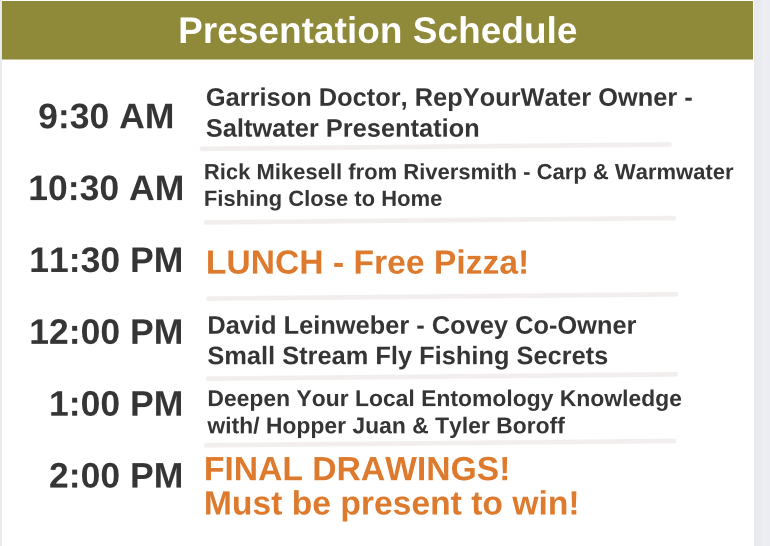 Presentation Schedule

9:30 AM
Garrison Doctor, RepYourWater Owner - Saltwater Presentation

10:30 AM
Rick Mikesell from Riversmith - Carp & Warmwater Fishing Close to Home

11:30 PM
LUNCH - Free Pizza!

12:00 PM
David Leinweber - Covey Co-Owner
Small Stream Fly Fishing Secrets

1:00 PM
Deepen Your Local Entomology Knowledge with/ Hopper Juan & Tyler Boroff

2:00 PM
FINAL DRAWINGS!
Must be present to win!